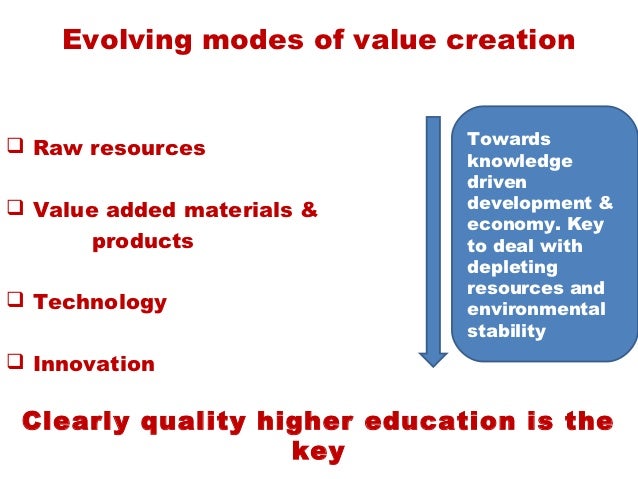 Evolving modes of value creation

❑ Raw resources

❑ Value added materials & products

❑ Technology

❑ Innovation

Towards knowledge driven development & economy. Key to deal with depleting resources and environmental stability

Clearly quality higher education is the key